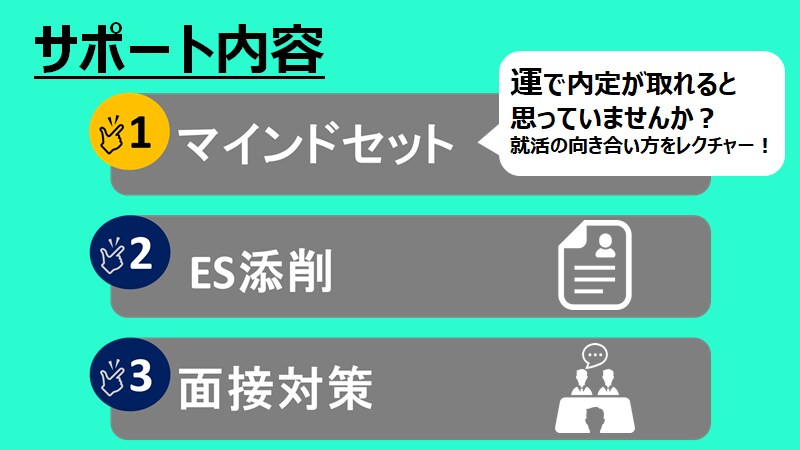 サポート内容

1 マインドセット

運で内定が取れると思っていませんか？
就活の向き合い方をレクチャー！

2 ES添削

3 面接対策